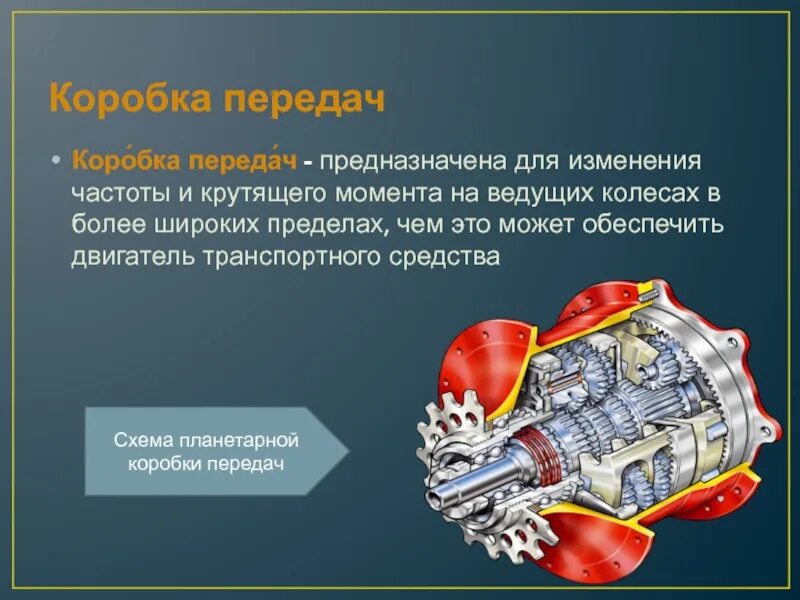 Коробка передач

• Коро́бка переда́ч - предназначена для изменения частоты и крутящего момента на ведущих колесах в более широких пределах, чем это может обеспечить двигатель транспортного средства

Схема планетарной коробки передач